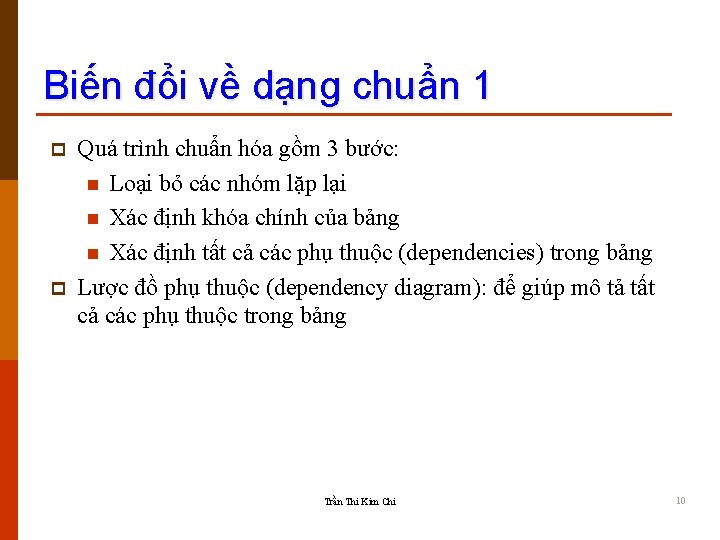 Biến đổi về dạng chuẩn 1

Quá trình chuẩn hóa gồm 3 bước:

Loại bỏ các nhóm lặp lại

Xác định khóa chính của bảng

Xác định tất cả các phụ thuộc (dependencies) trong bảng

Lược đồ phụ thuộc (dependency diagram): để giúp mô tả tất cả các phụ thuộc trong bảng

Trần Thi Kim Chi

10